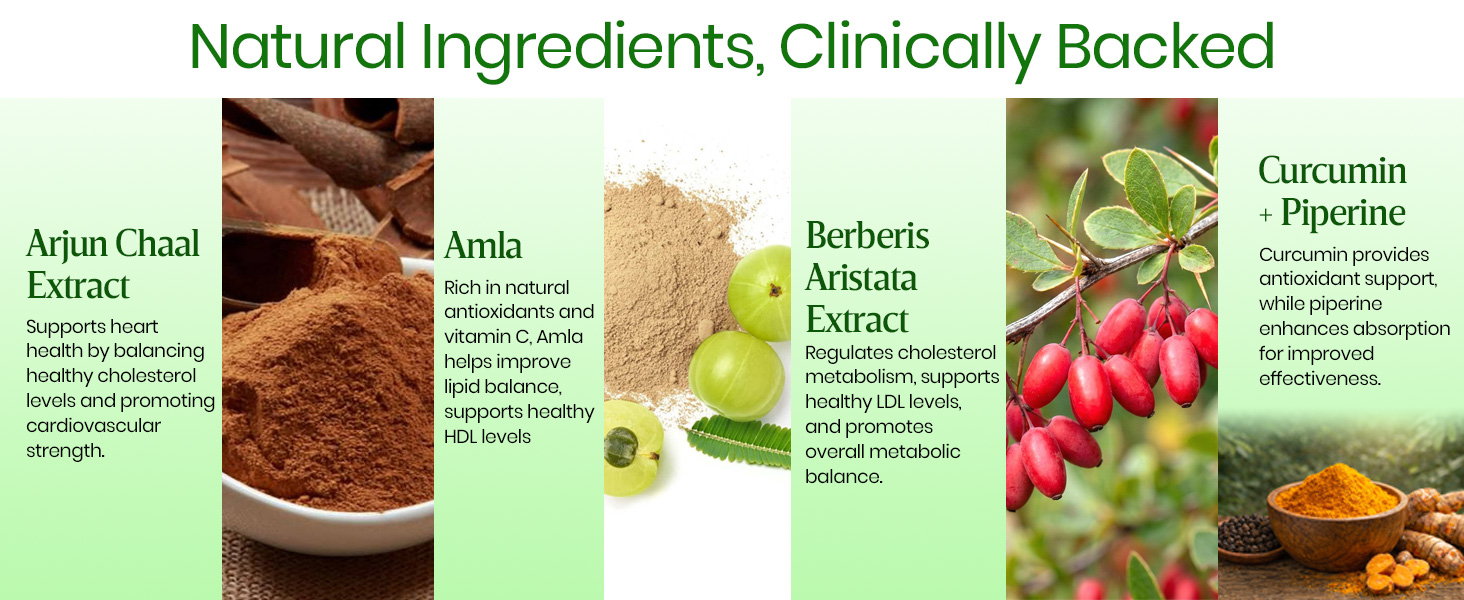 Natural Ingredients, Clinically Backed

Arjun Chaal Extract

Supports heart health by balancing healthy cholesterol levels and promoting cardiovascular strength.

Amla

Rich in natural antioxidants and vitamin C, Amla helps improve lipid balance, supports healthy HDL levels

Berberis Aristata Extract

Regulates cholesterol metabolism, supports healthy LDL levels, and promotes overall metabolic balance.

Curcumin + Piperine

Curcumin provides antioxidant support, while piperine enhances absorption for improved effectiveness.